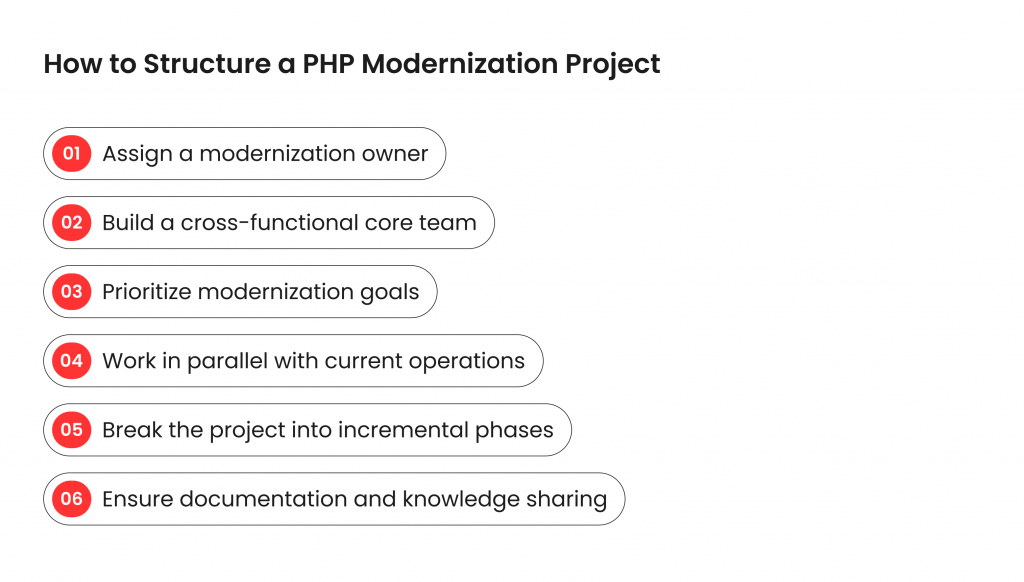 How to Structure a PHP Modernization Project

01 Assign a modernization owner

02 Build a cross-functional core team

03 Prioritize modernization goals

04 Work in parallel with current operations

05 Break the project into incremental phases

06 Ensure documentation and knowledge sharing